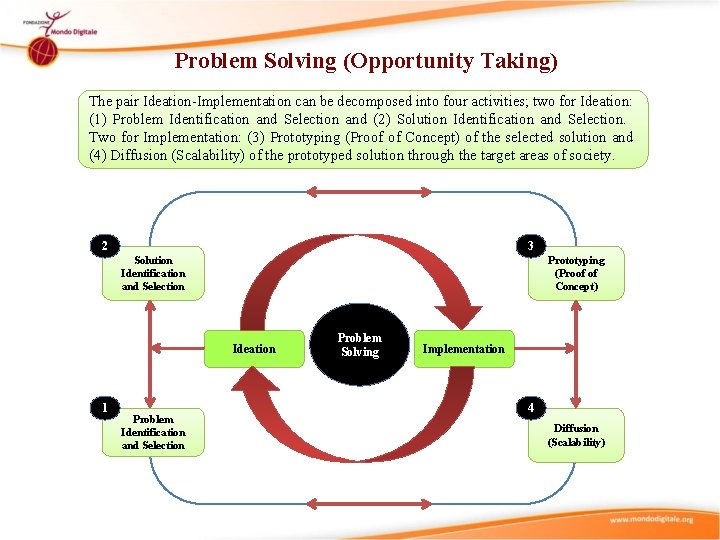 FONDAZIONE Mondo Digitale

Problem Solving (Opportunity Taking)

The pair Ideation-Implementation can be decomposed into four activities; two for Ideation: (1) Problem Identification and Selection and (2) Solution Identification and Selection. Two for Implementation: (3) Prototyping (Proof of Concept) of the selected solution and (4) Diffusion (Scalability) of the prototyped solution through the target areas of society.

2
Solution Identification and Selection

3
Prototyping (Proof of Concept)

Ideation

Problem Solving

Implementation

1
Problem Identification and Selection

4
Diffusion (Scalability)

www.mondodigitale.org